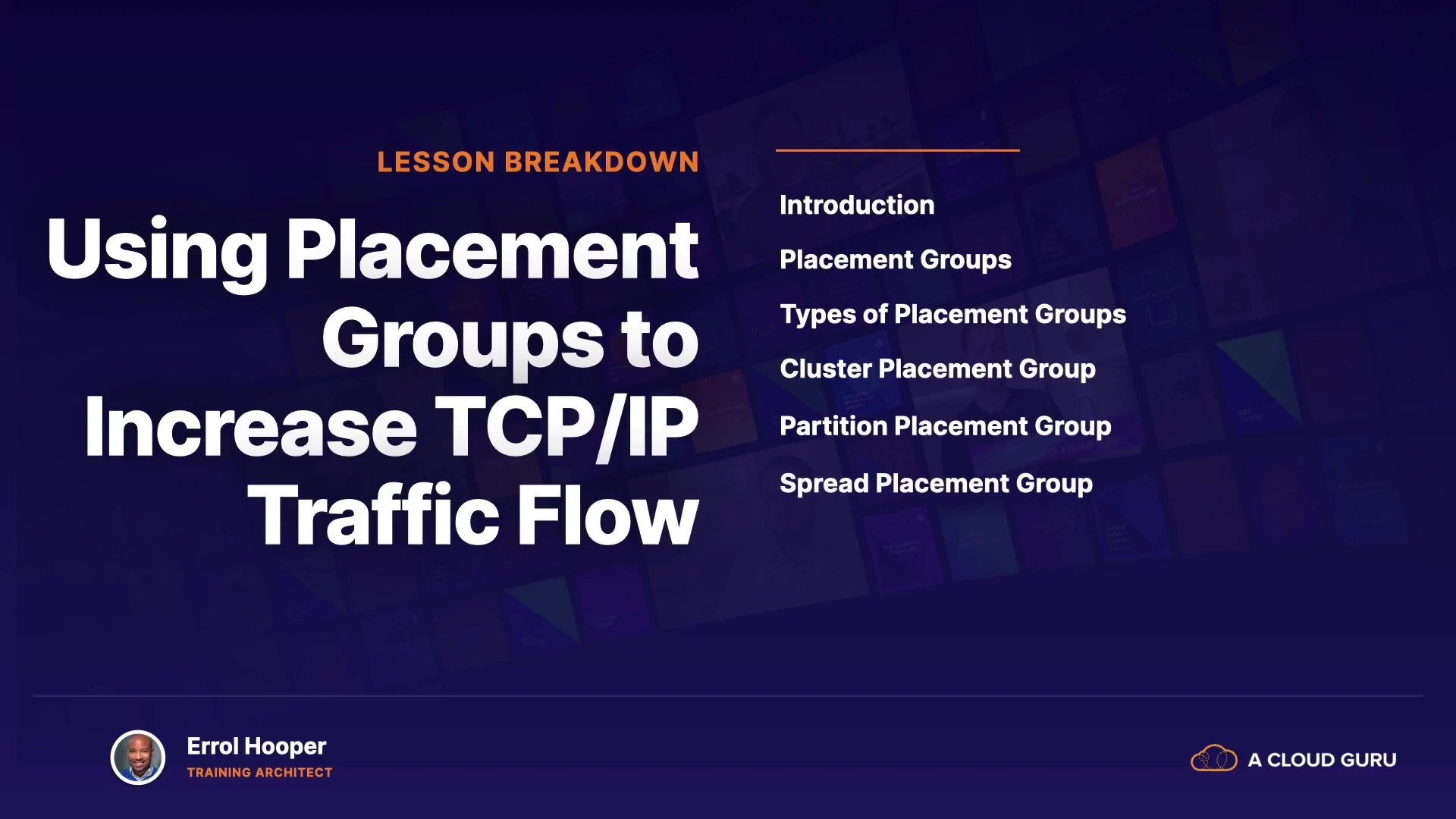 LESSON BREAKDOWN

Using Placement Groups to Increase TCP/IP Traffic Flow

Introduction

Placement Groups

Types of Placement Groups

Cluster Placement Group

Partition Placement Group

Spread Placement Group

Errol Hooper
TRAINING ARCHITECT

A CLOUD GURU